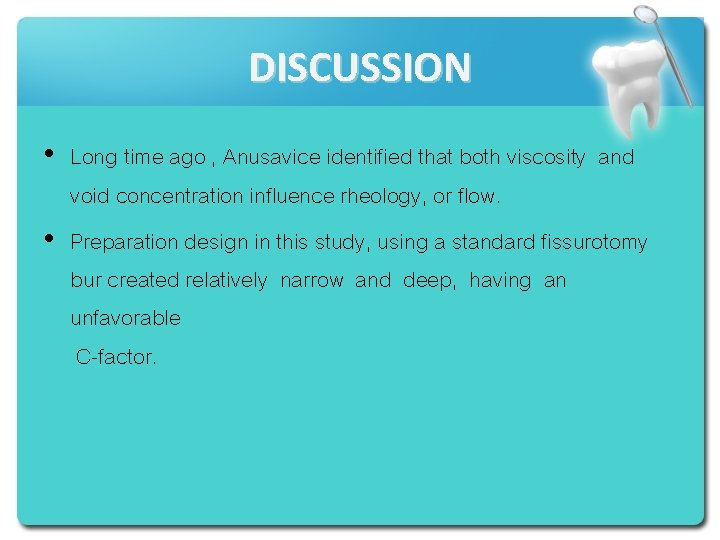 DISCUSSION

• Long time ago , Anusavice identified that both viscosity and void concentration influence rheology, or flow.

• Preparation design in this study, using a standard fissurotomy bur created relatively narrow and deep, having an unfavorable C-factor.